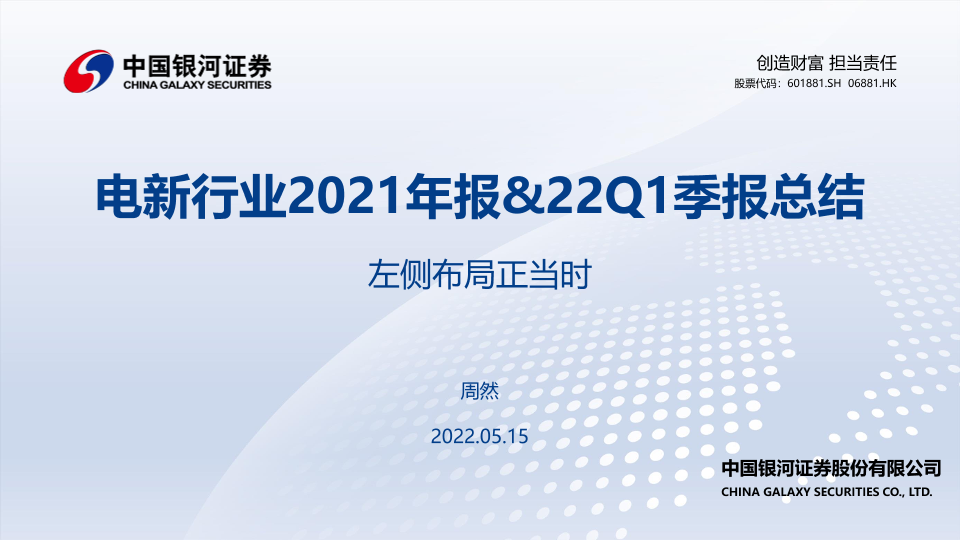 中国银河证券
CHINA GALAXY SECURITIES

创造财富 担当责任
股票代码：601881.SH 06881.HK

电新行业2021年报&22Q1季报总结

左侧布局正当时

周然

2022.05.15

中国银河证券股份有限公司
CHINA GALAXY SECURITIES CO., LTD.